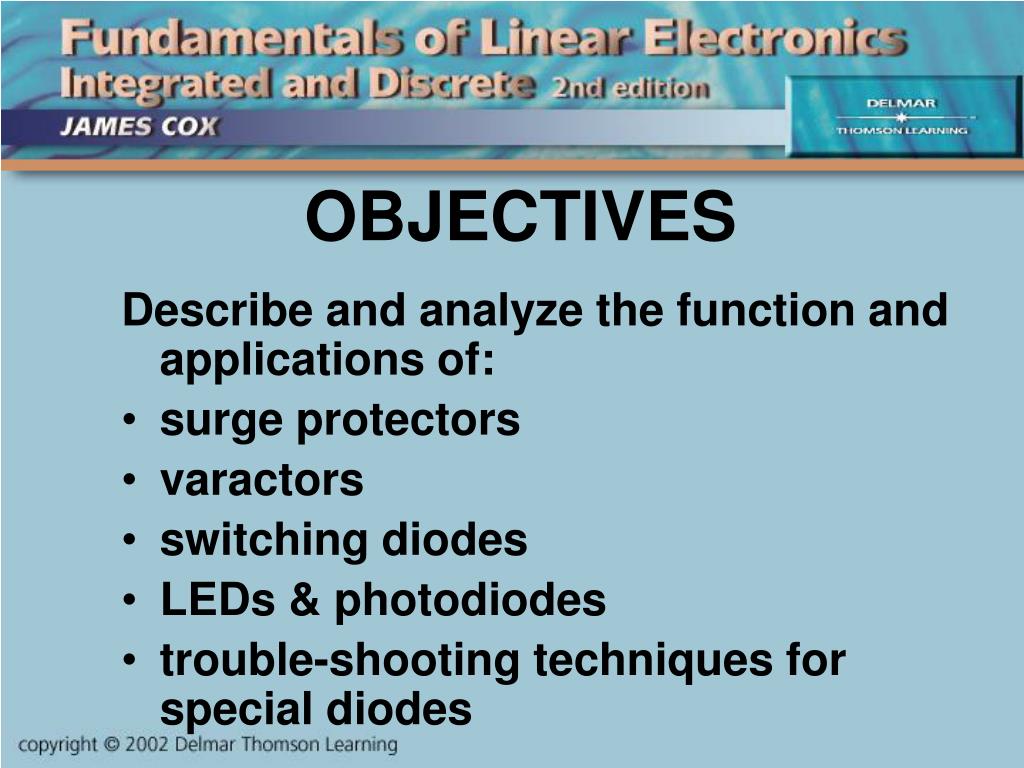 Fundamentals of Linear Electronics
Integrated and Discrete 2nd edition
JAMES COX

DELMAR
THOMSON LEARNING

OBJECTIVES

Describe and analyze the function and applications of:
• surge protectors
• varactors
• switching diodes
• LEDs & photodiodes
• trouble-shooting techniques for special diodes

copyright © 2002 Delmar Thomson Learning